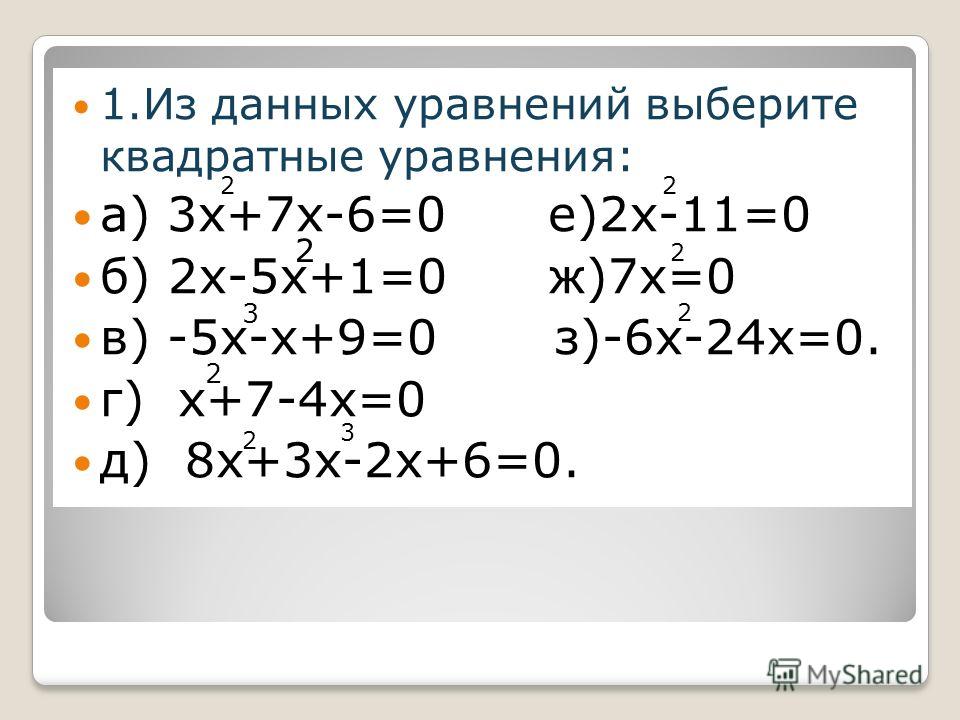 1.Из данных уравнений выберите квадратные уравнения:

а) $3x^2+7x-6=0$ е)$2x^2-11=0$

б) $2x-5x^2+1=0$ ж)$7x^2=0$

в) $-5x^3-x+9=0$ з)$-6x^2-24x=0.$

г) $x^2+7-4x=0$

д) $8x^2+3x^3-2x+6=0.$

MyShared